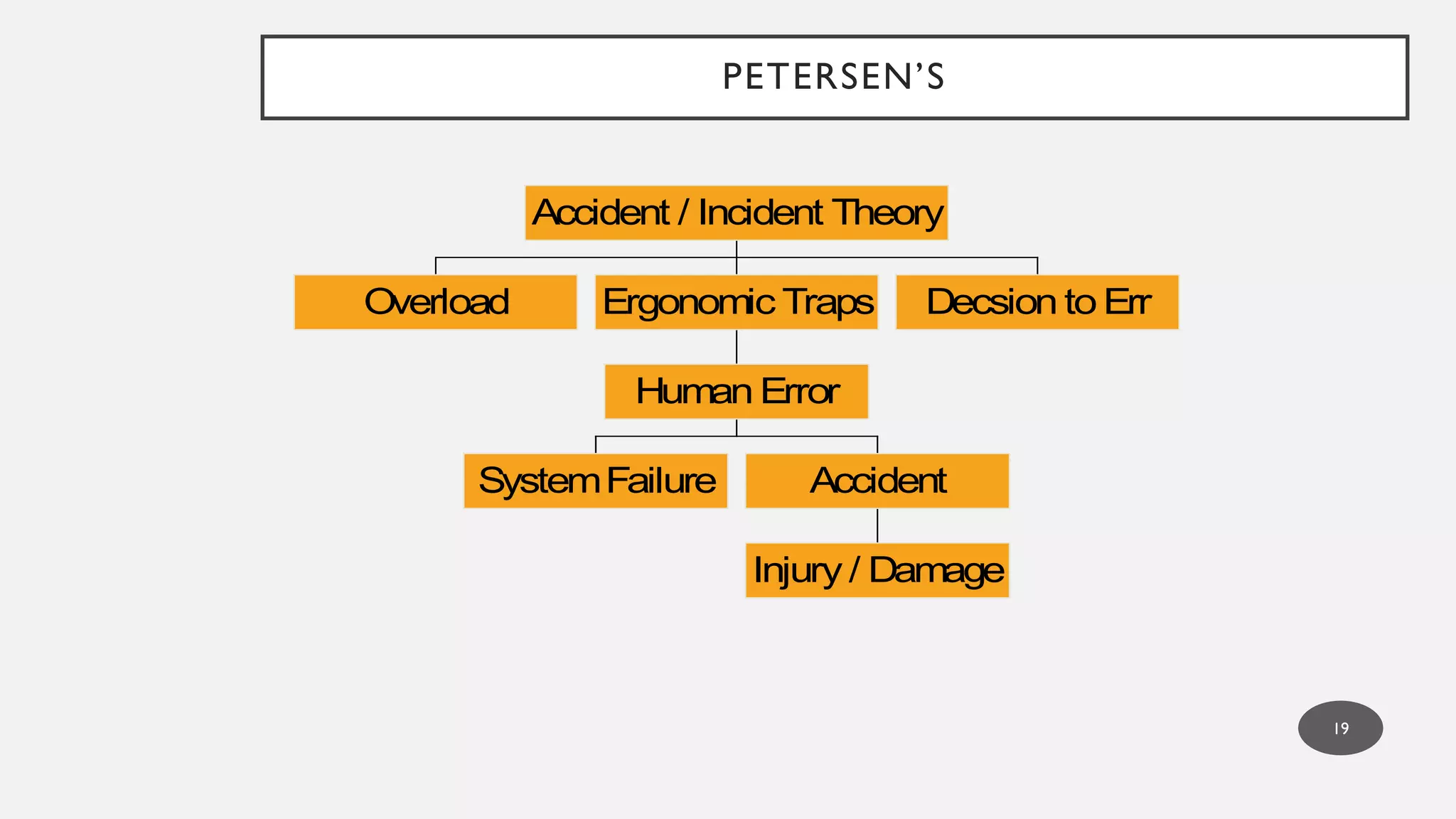 PETERSEN'S

Accident / Incident Theory

Overload

Ergonomic Traps

Decsion to Err

Human Error

System Failure

Accident

Injury / Damage

19